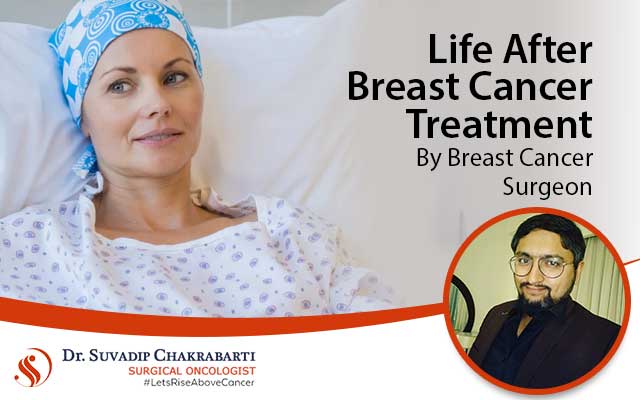 Life After Breast Cancer Treatment
By Breast Cancer Surgeon

Dr. Suvadip Chakrabarti
SURGICAL ONCOLOGIST
#LetsRiseAboveCancer